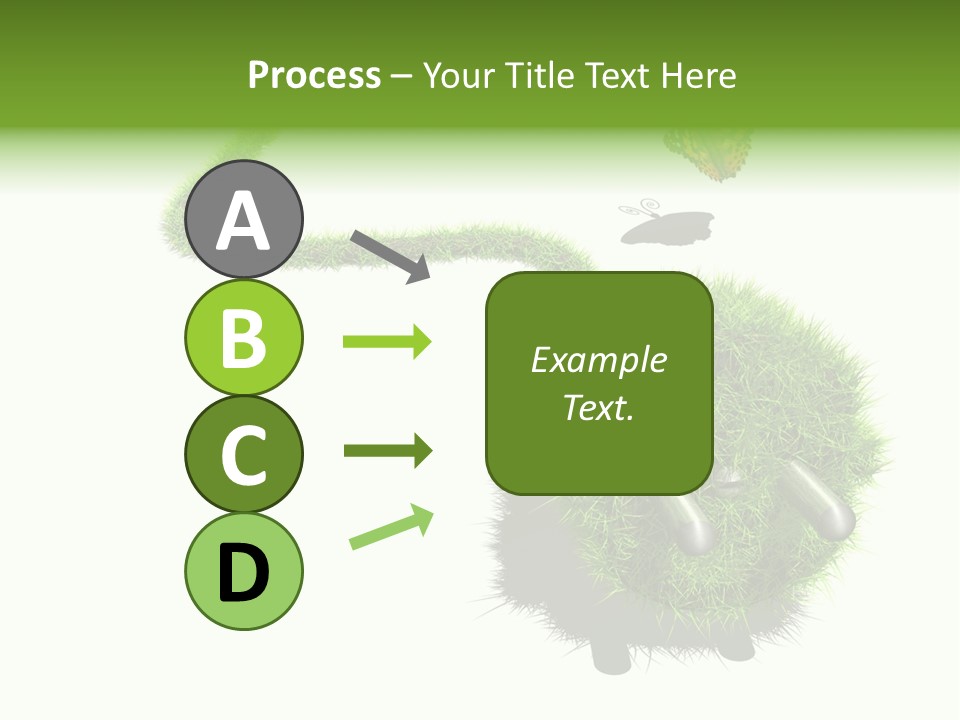 Process – Your Title Text Here

A

B

C

D

Example Text.